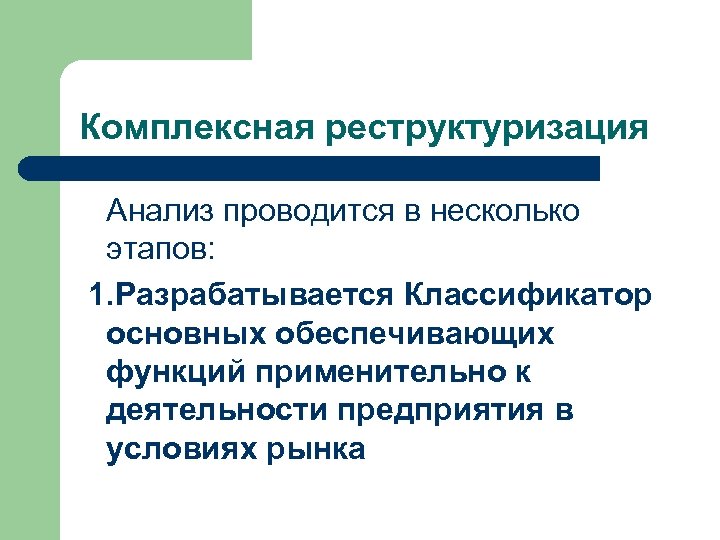 Комплексная реструктуризация

Анализ проводится в несколько этапов:

1.Разрабатывается Классификатор основных обеспечивающих функций применительно к деятельности предприятия в условиях рынка